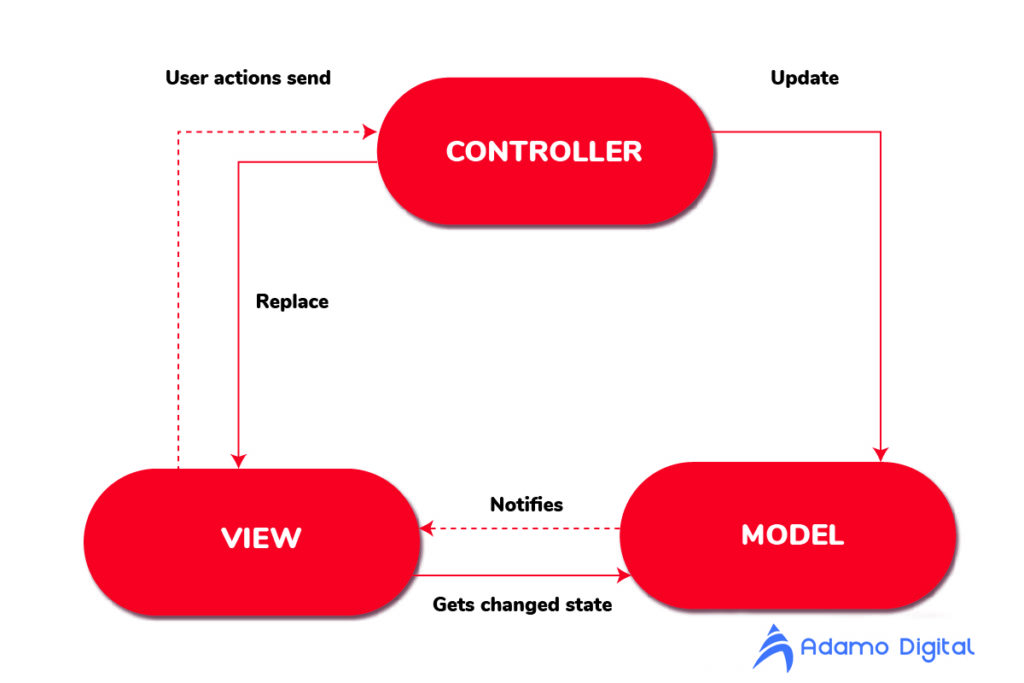 User actions send

Update

CONTROLLER

Replace

Notifies

VIEW

MODEL

Gets changed state

Adamo Digital